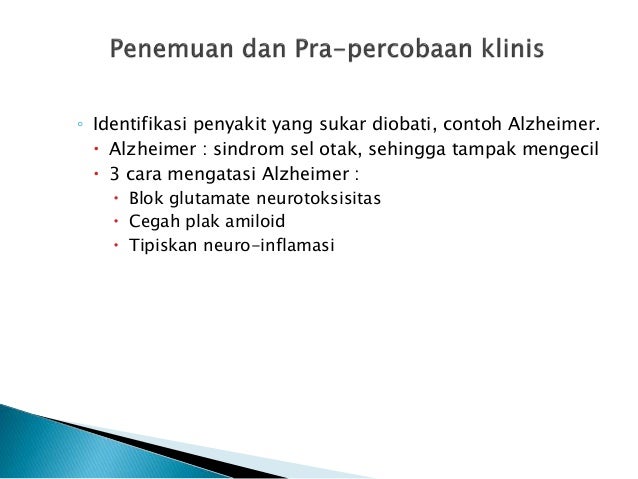 Penemuan dan Pra-percobaan klinis

◦ Identifikasi penyakit yang sukar diobati, contoh Alzheimer.
• Alzheimer : sindrom sel otak, sehingga tampak mengecil
• 3 cara mengatasi Alzheimer :
• Blok glutamate neurotoksisitas
• Cegah plak amiloid
• Tipiskan neuro-inflamasi